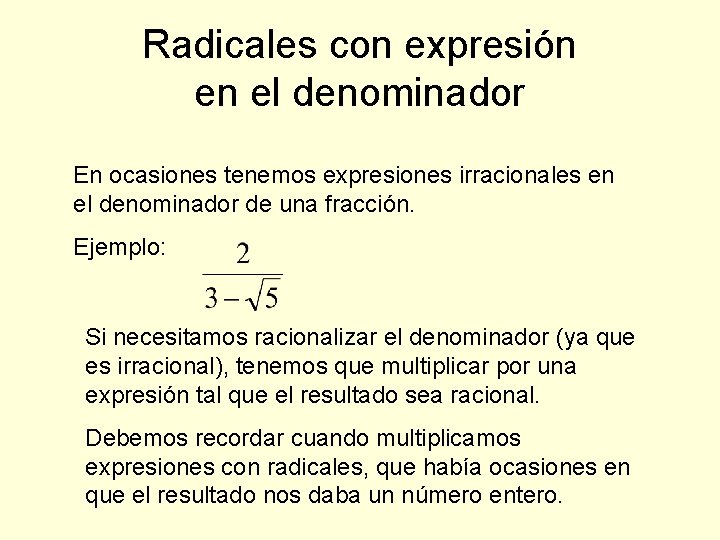 Radicales con expresión en el denominador

En ocasiones tenemos expresiones irracionales en el denominador de una fracción.

Ejemplo: $\frac{2}{3-\sqrt{5}}$

Si necesitamos racionalizar el denominador (ya que es irracional), tenemos que multiplicar por una expresión tal que el resultado sea racional.

Debemos recordar cuando multiplicamos expresiones con radicales, que había ocasiones en que el resultado nos daba un número entero.